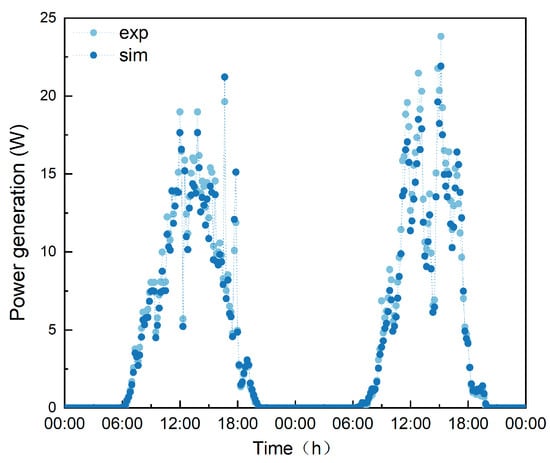 exp
sim

Power generation (W)

25
20
15
10
5
0

00:00 06:00 12:00 18:00 00:00 06:00 12:00 18:00 00:00

Time（h）